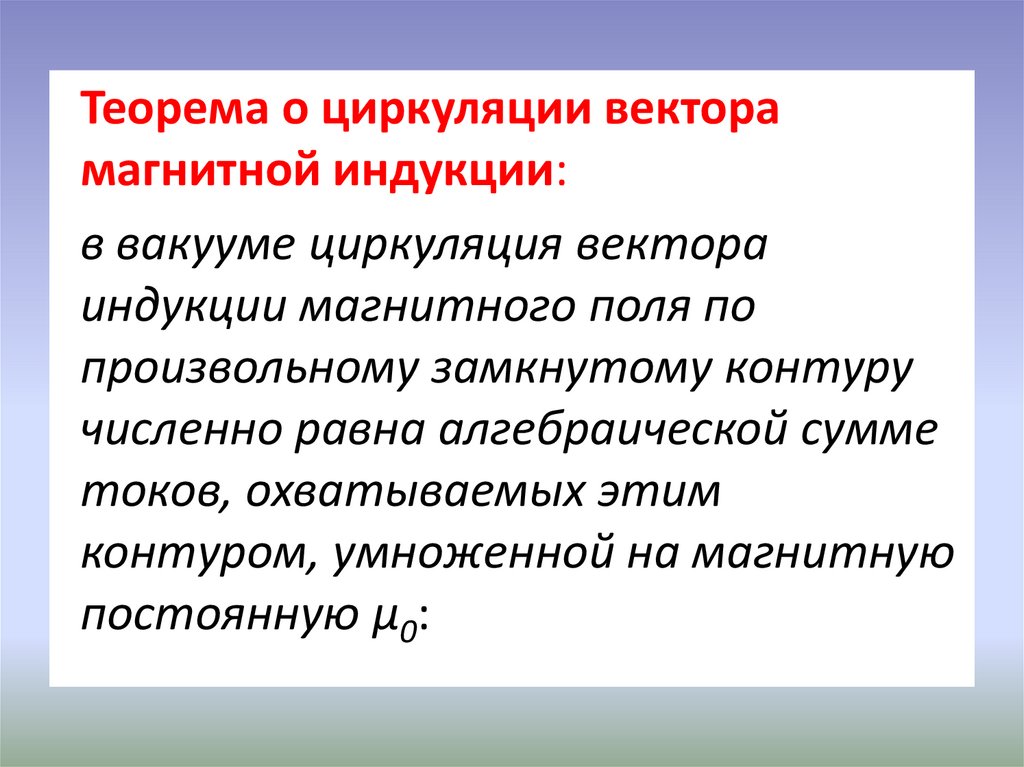 Теорема о циркуляции вектора магнитной индукции:

в вакууме циркуляция вектора индукции магнитного поля по произвольному замкнутому контуру численно равна алгебраической сумме токов, охватываемых этим контуром, умноженной на магнитную постоянную $\mu_0$: